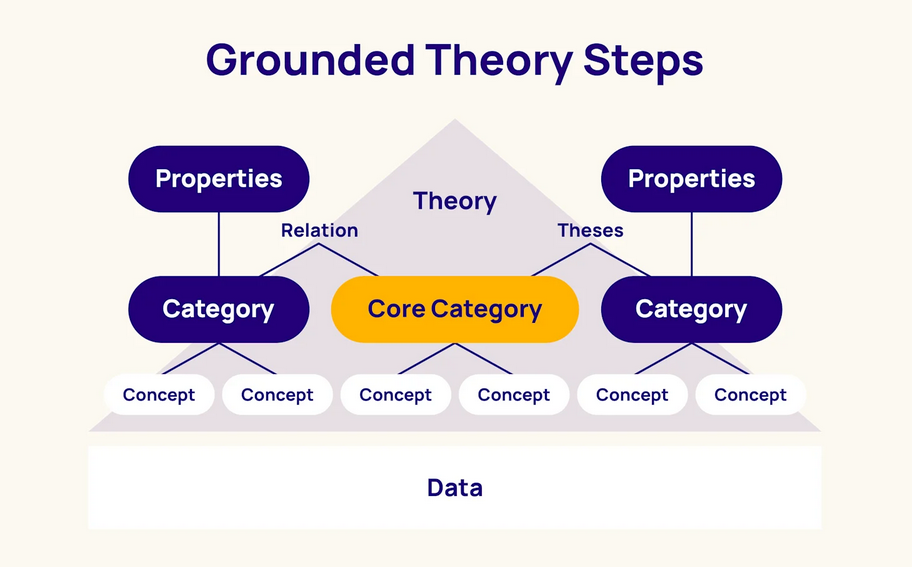 Grounded Theory Steps

Properties

Theory

Properties

Relation

Theses

Category

Core Category

Category

Concept

Concept

Concept

Concept

Concept

Concept

Data